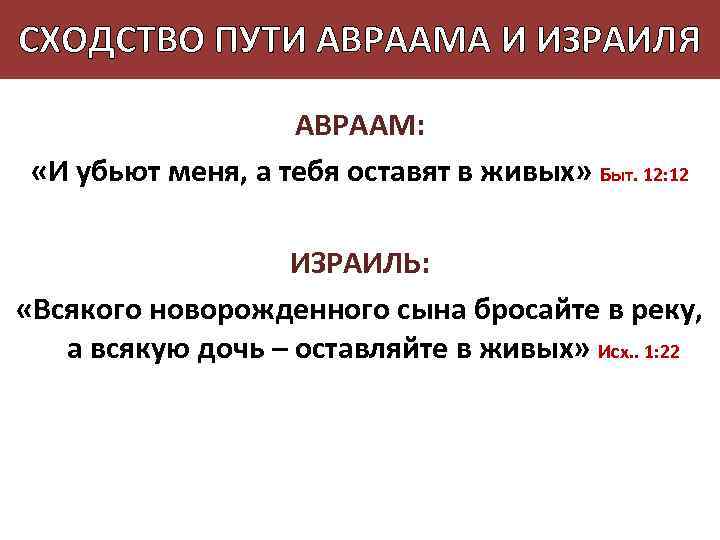 СХОДСТВО ПУТИ АВРААМА И ИЗРАИЛЯ

АВРААМ:

«И убьют меня, а тебя оставят в живых» Быт. 12:12

ИЗРАИЛЬ:

«Всякого новорожденного сына бросайте в реку, а всякую дочь – оставляйте в живых» Исх.. 1:22